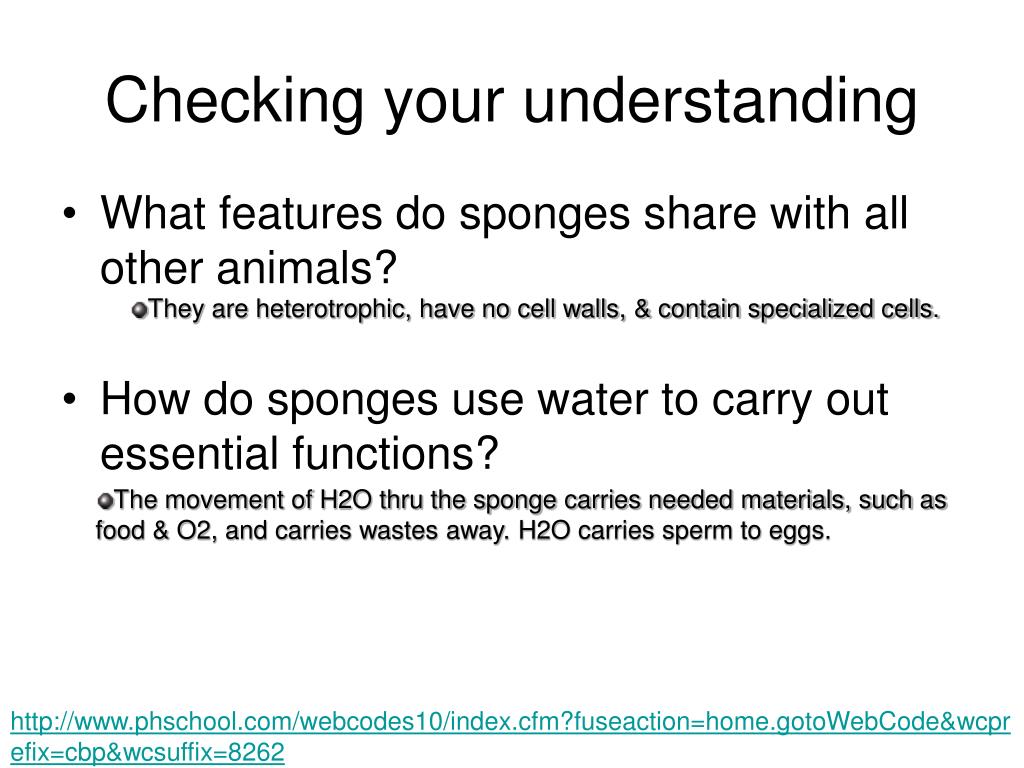 Checking your understanding

• What features do sponges share with all other animals?

They are heterotrophic, have no cell walls, & contain specialized cells.

• How do sponges use water to carry out essential functions?

The movement of H2O thru the sponge carries needed materials, such as food & O2, and carries wastes away. H2O carries sperm to eggs.

http://www.phschool.com/webcodes10/index.cfm?fuseaction=home.gotoWebCode&wcprefix=cbp&wcsuffix=8262